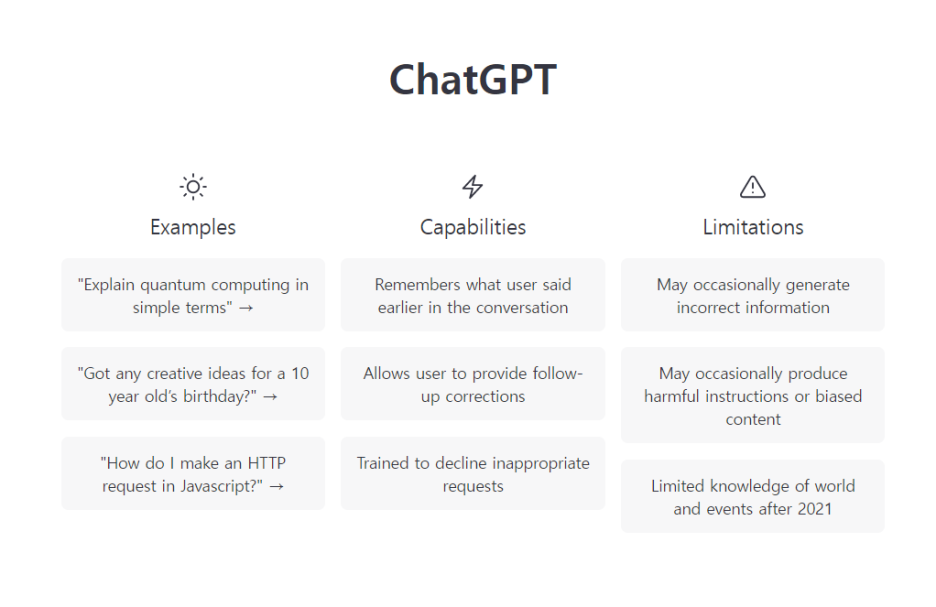 ChatGPT

Examples

"Explain quantum computing in simple terms" →

"Got any creative ideas for a 10 year old's birthday?" →

"How do I make an HTTP request in Javascript?" →

Capabilities

Remembers what user said earlier in the conversation

Allows user to provide follow-up corrections

Trained to decline inappropriate requests

Limitations

May occasionally generate incorrect information

May occasionally produce harmful instructions or biased content

Limited knowledge of world and events after 2021